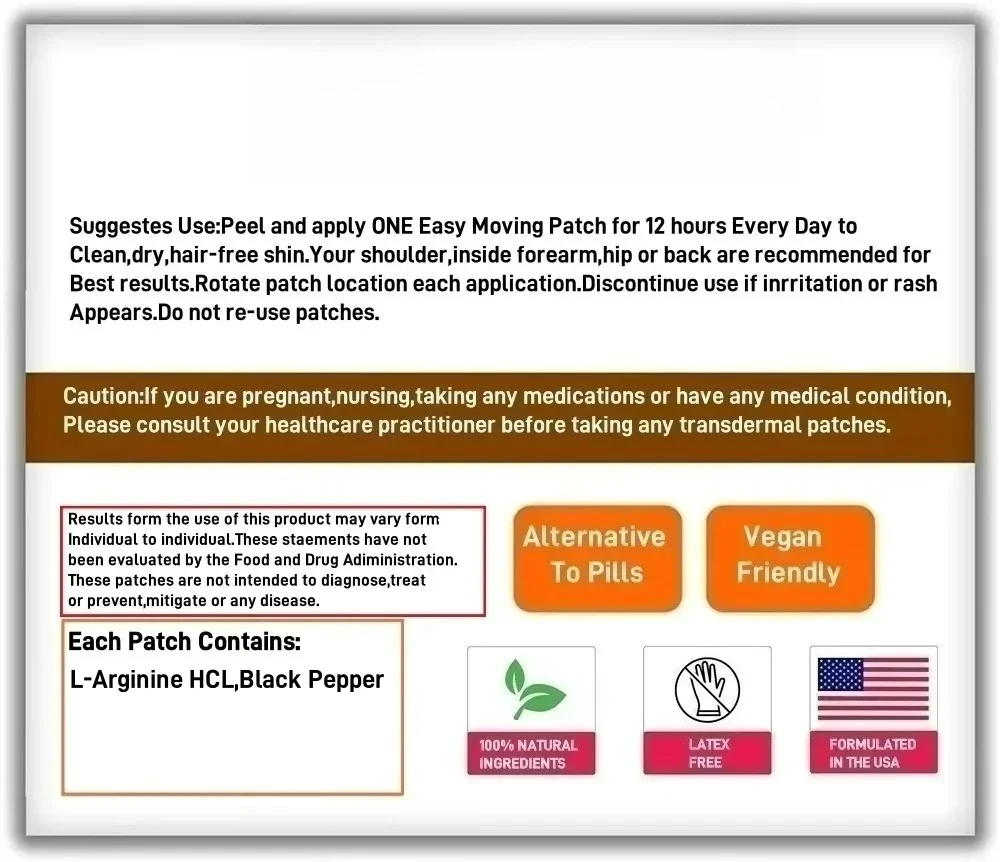 Suggestes Use:Peel and apply ONE Easy Moving Patch for 12 hours Every Day to Clean,dry,hair-free shin.Your shoulder,inside forearm,hip or back are recommended for Best results.Rotate patch location each application.Discontinue use if inrritation or rash Appears.Do not re-use patches.

Caution:If you are pregnant,nursing,taking any medications or have any medical condition, Please consult your healthcare practitioner before taking any transdermal patches.

Results form the use of this product may vary form Individual to individual.These staements have not been evaluated by the Food and Drug Adiministration. These patches are not intended to diagnose,treat or prevent,mitigate or any disease.

Alternative To Pills

Vegan Friendly

Each Patch Contains:
L-Arginine HCL,Black Pepper

100% NATURAL INGREDIENTS

LATEX FREE

FORMULATED IN THE USA